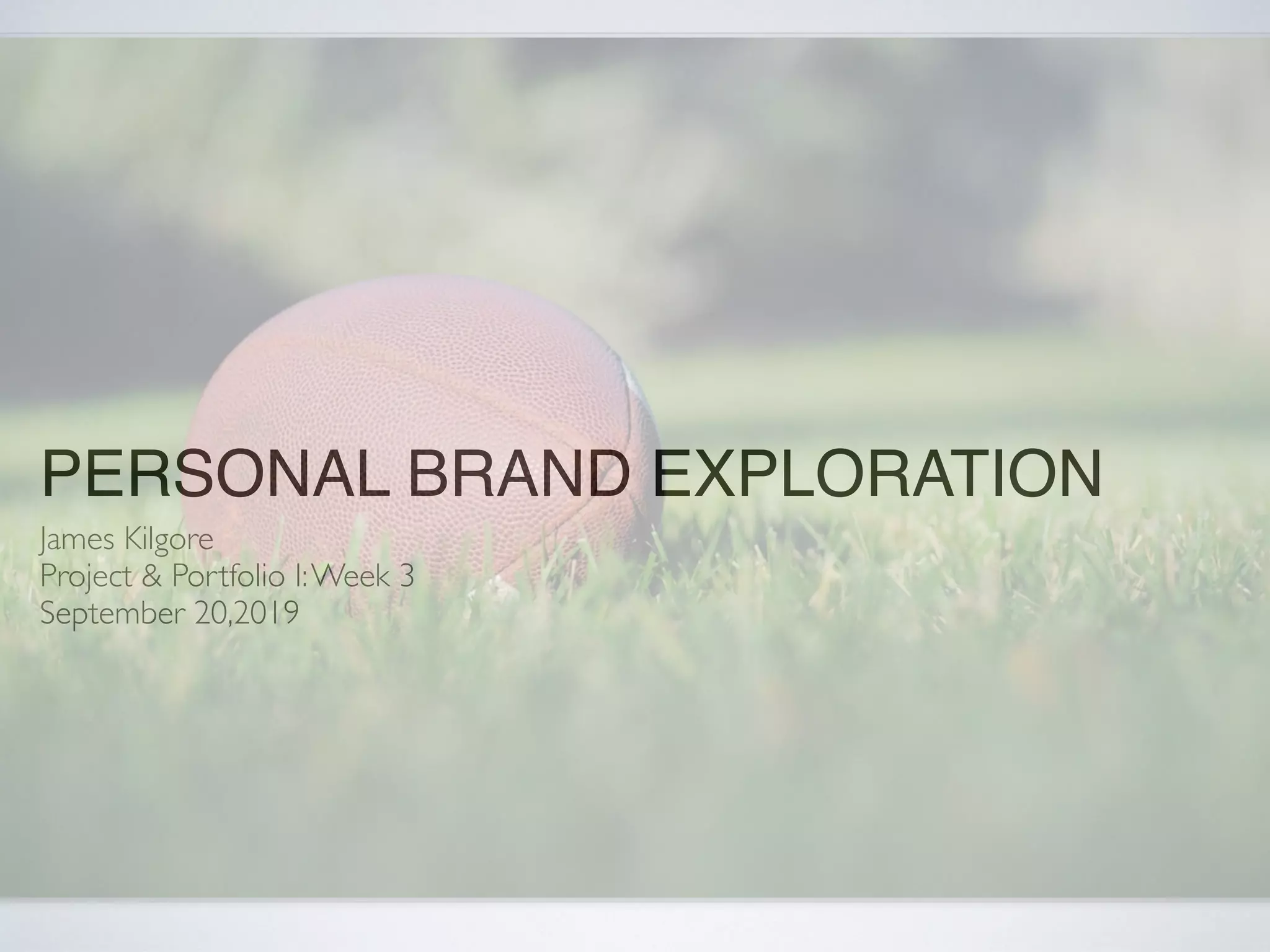 PERSONAL BRAND EXPLORATION

James Kilgore
Project & Portfolio I: Week 3
September 20,2019